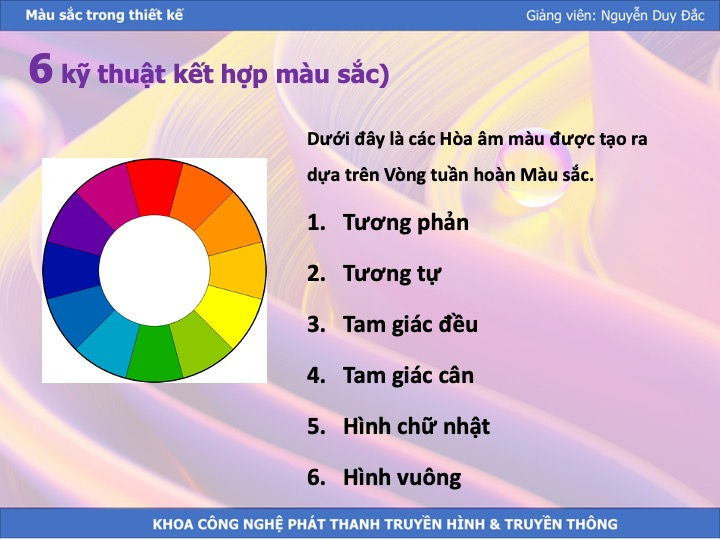 Màu sắc trong thiết kế

Giảng viên: Nguyễn Duy Đắc

6 kỹ thuật kết hợp màu sắc)

Dưới đây là các Hòa âm màu được tạo ra dựa trên Vòng tuần hoàn Màu sắc.

1. Tương phản

2. Tương tự

3. Tam giác đều

4. Tam giác cân

5. Hình chữ nhật

6. Hình vuông

KHOA CÔNG NGHỆ PHÁT THANH TRUYỀN HÌNH & TRUYỀN THÔNG